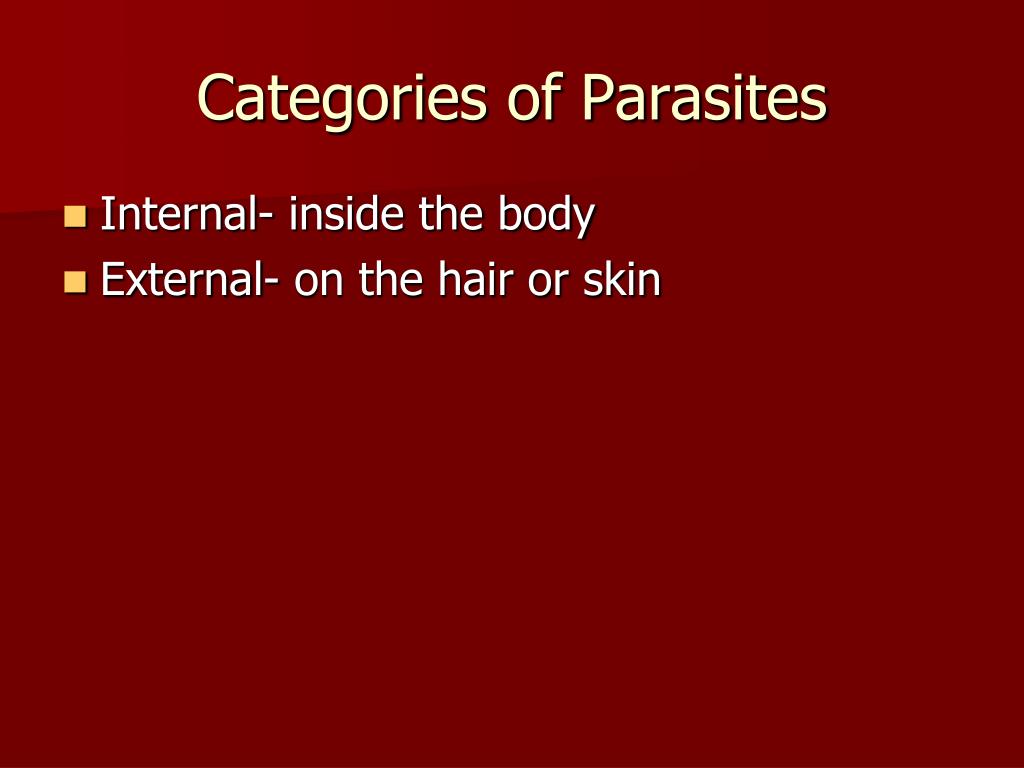 Categories of Parasites

- Internal- inside the body
- External- on the hair or skin